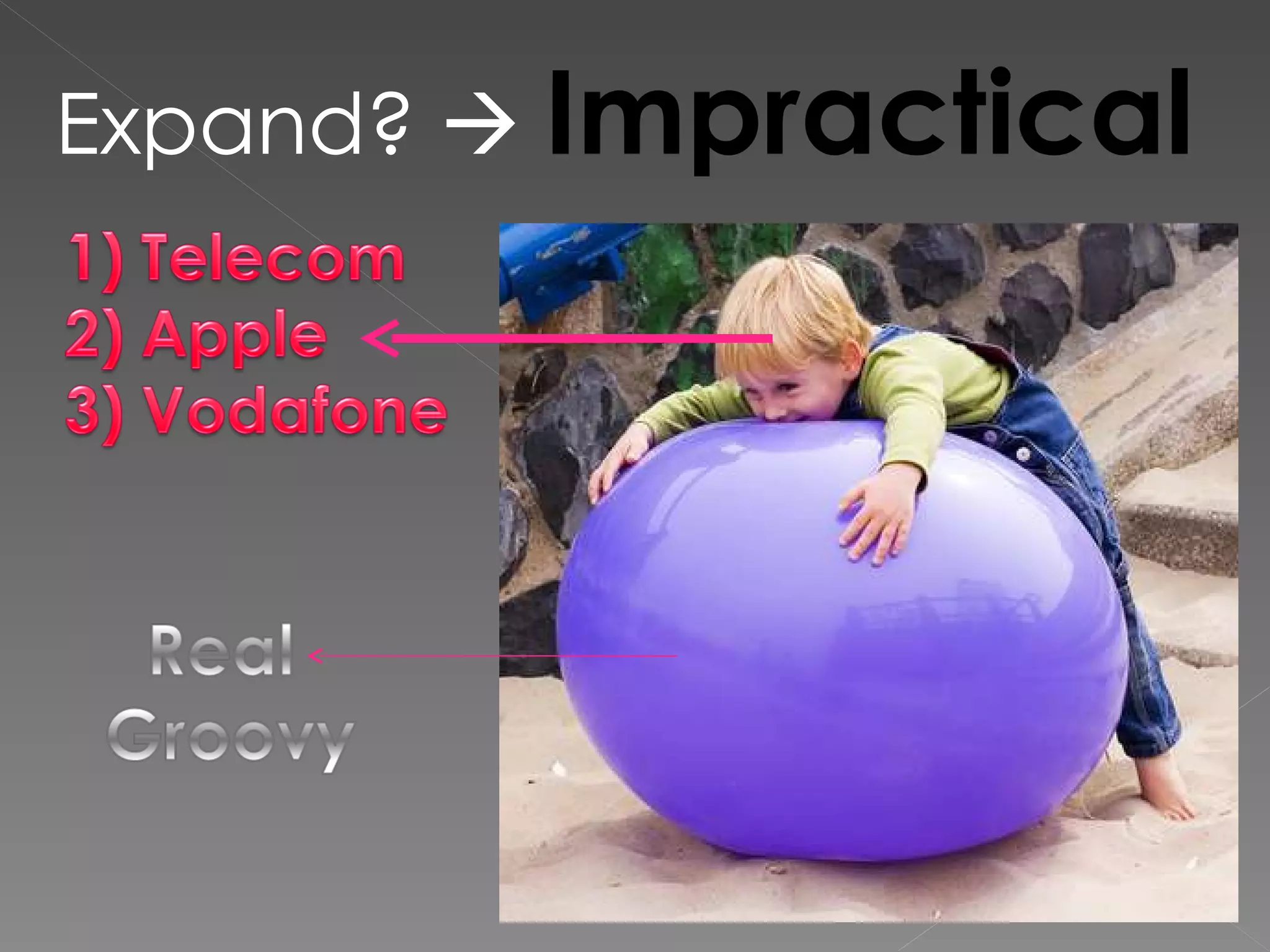 Expand? → Impractical

1) Telecom
2) Apple
3) Vodafone

Real Groovy